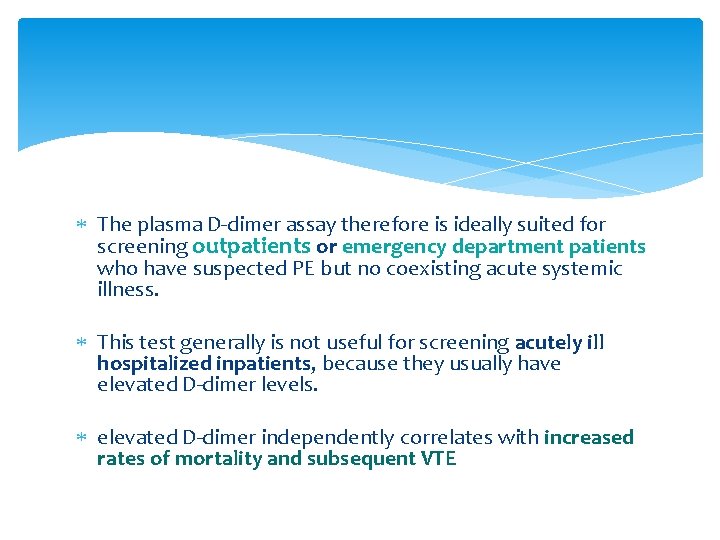 * The plasma D-dimer assay therefore is ideally suited for screening outpatients or emergency department patients who have suspected PE but no coexisting acute systemic illness.

* This test generally is not useful for screening acutely ill hospitalized inpatients, because they usually have elevated D-dimer levels.

* elevated D-dimer independently correlates with increased rates of mortality and subsequent VTE